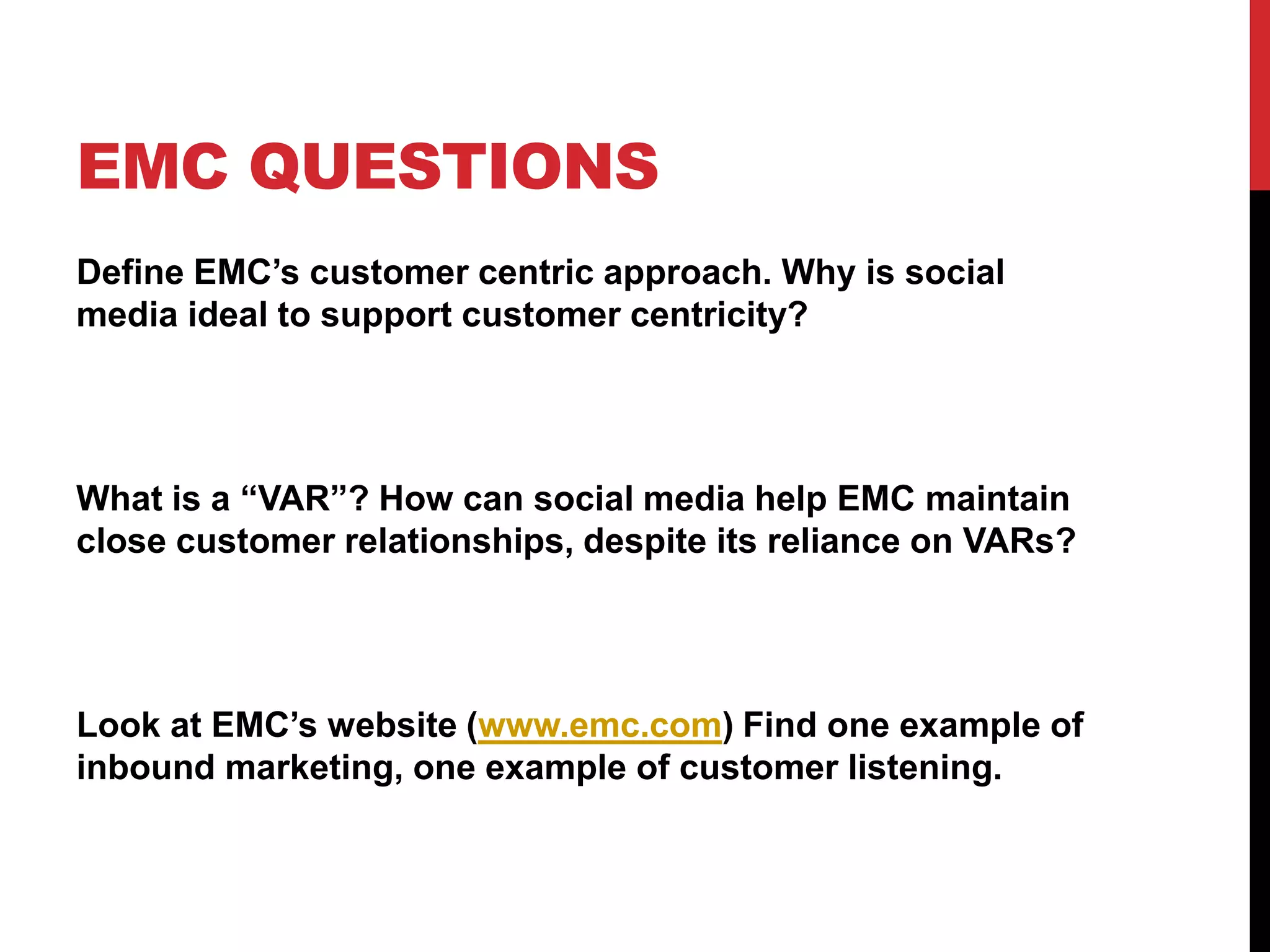 EMC QUESTIONS

Define EMC’s customer centric approach. Why is social media ideal to support customer centricity?

What is a “VAR”? How can social media help EMC maintain close customer relationships, despite its reliance on VARs?

Look at EMC’s website (www.emc.com) Find one example of inbound marketing, one example of customer listening.